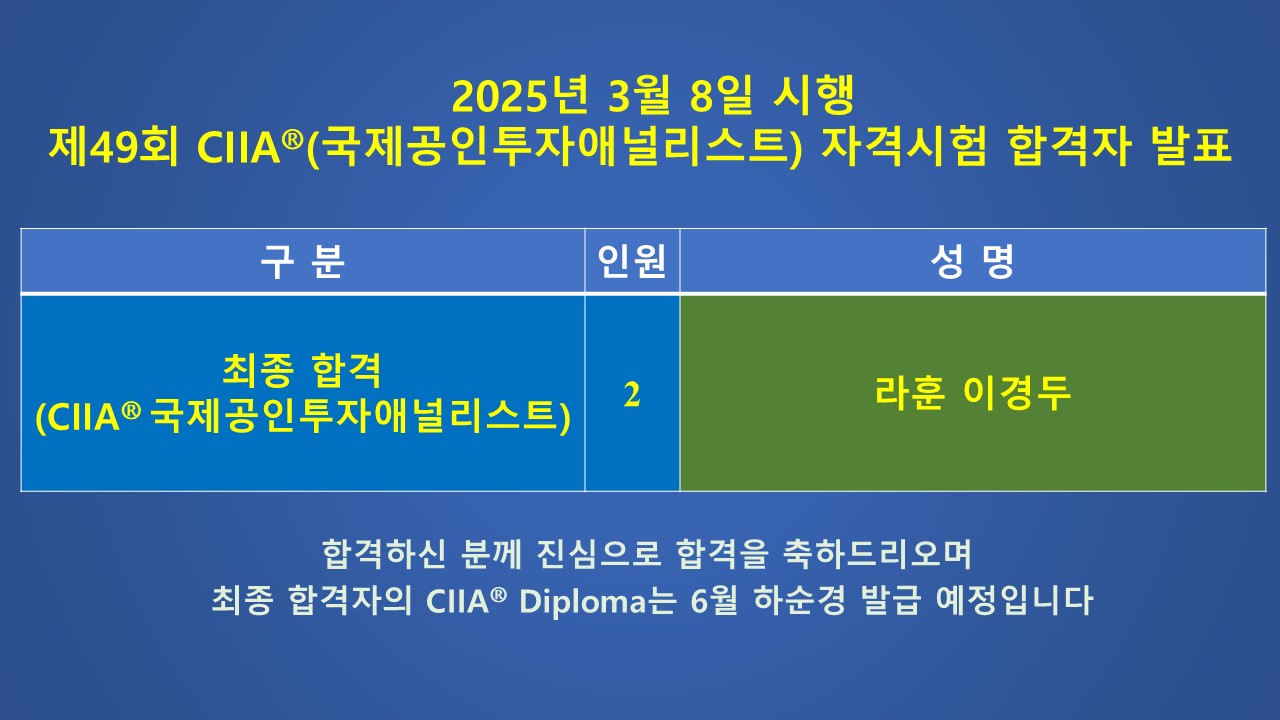 2025년 3월 8일 시행
제49회 CIIA®(국제공인투자애널리스트) 자격시험 합격자 발표

| 구 분 | 인원 | 성 명 |
|---|---|---|
| 최종 합격 (CIIA® 국제공인투자애널리스트) | 2 | 라훈 이경두 |

합격하신 분께 진심으로 합격을 축하드리오며
최종 합격자의 CIIA® Diploma는 6월 하순경 발급 예정입니다